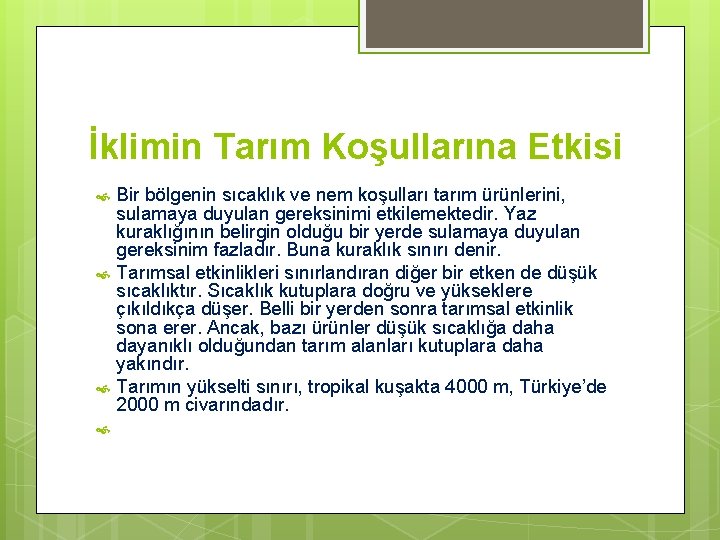 İklimin Tarım Koşullarına Etkisi

Bir bölgenin sıcaklık ve nem koşulları tarım ürünlerini, sulamaya duyulan gereksinimi etkilemektedir. Yaz kuraklığının belirgin olduğu bir yerde sulamaya duyulan gereksinim fazladır. Buna kuraklık sınırı denir.

Tarımsal etkinlikleri sınırlandıran diğer bir etken de düşük sıcaklıktır. Sıcaklık kutuplara doğru ve yükseklere çıkıldıkça düşer. Belli bir yerden sonra tarımsal etkinlik sona erer. Ancak, bazı ürünler düşük sıcaklığa daha dayanıklı olduğundan tarım alanları kutuplara daha yakındır.

Tarımın yükselti sınırı, tropikal kuşakta 4000 m, Türkiye'de 2000 m civarındadır.